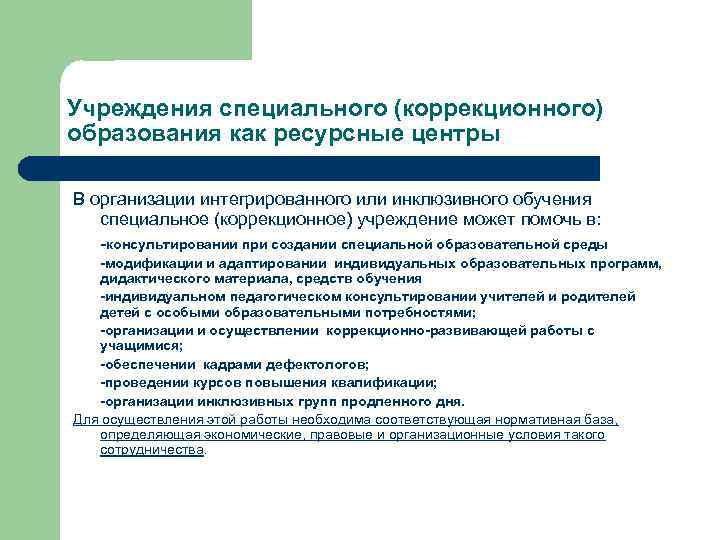 Учреждения специального (коррекционного) образования как ресурсные центры

В организации интегрированного или инклюзивного обучения специальное (коррекционное) учреждение может помочь в:

-консультировании при создании специальной образовательной среды

-модификации и адаптировании индивидуальных образовательных программ, дидактического материала, средств обучения

-индивидуальном педагогическом консультировании учителей и родителей детей с особыми образовательными потребностями;

-организации и осуществлении коррекционно-развивающей работы с учащимися;

-обеспечении кадрами дефектологов;

-проведении курсов повышения квалификации;

-организации инклюзивных групп продленного дня.

Для осуществления этой работы необходима соответствующая нормативная база, определяющая экономические, правовые и организационные условия такого сотрудничества.